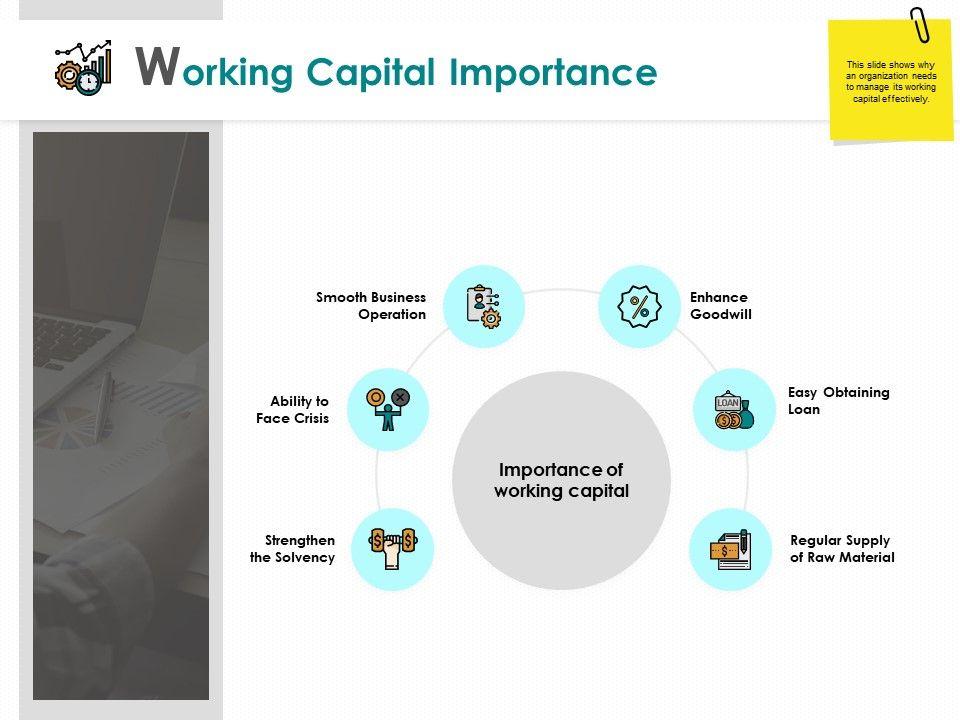 Working Capital Importance

This slide shows why an organization needs to manage its working capital effectively.

Smooth Business Operation

Enhance Goodwill

Ability to Face Crisis

LOAN

Easy Obtaining Loan

Importance of working capital

Strengthen the Solvency

Regular Supply of Raw Material